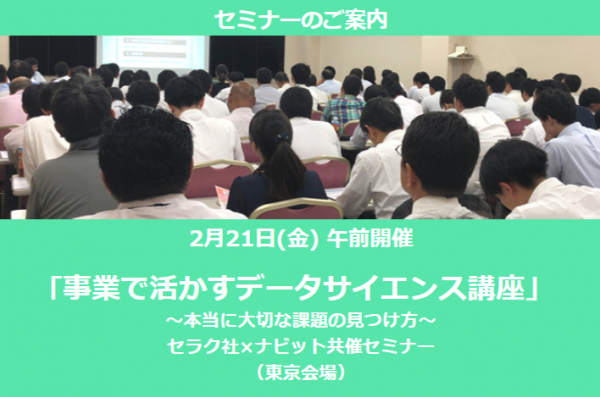 セミナーのご案内

2月21日(金) 午前開催

「事業で活かすデータサイエンス講座」
～本当に大切な課題の見つけ方～
セラク社×ナビット共催セミナー
（東京会場）